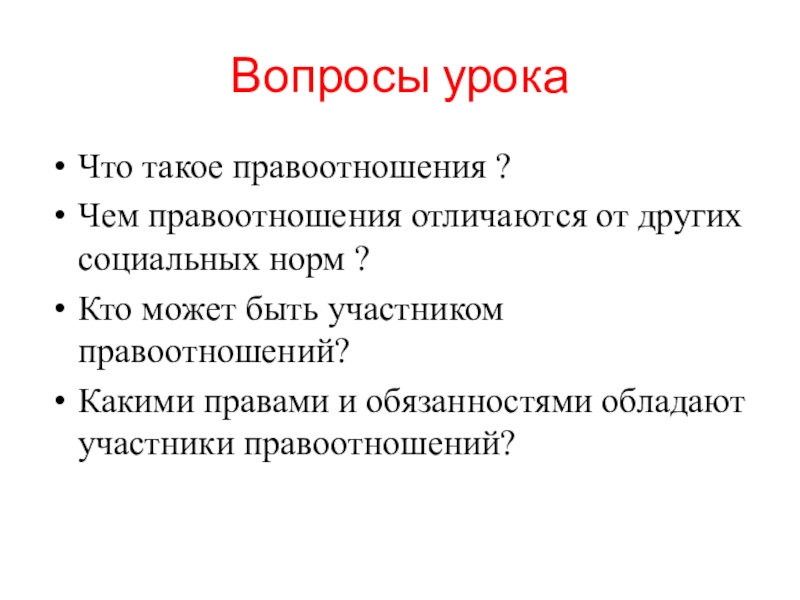 Вопросы урока

• Что такое правоотношения ?
• Чем правоотношения отличаются от других социальных норм ?
• Кто может быть участником правоотношений?
• Какими правами и обязанностями обладают участники правоотношений?